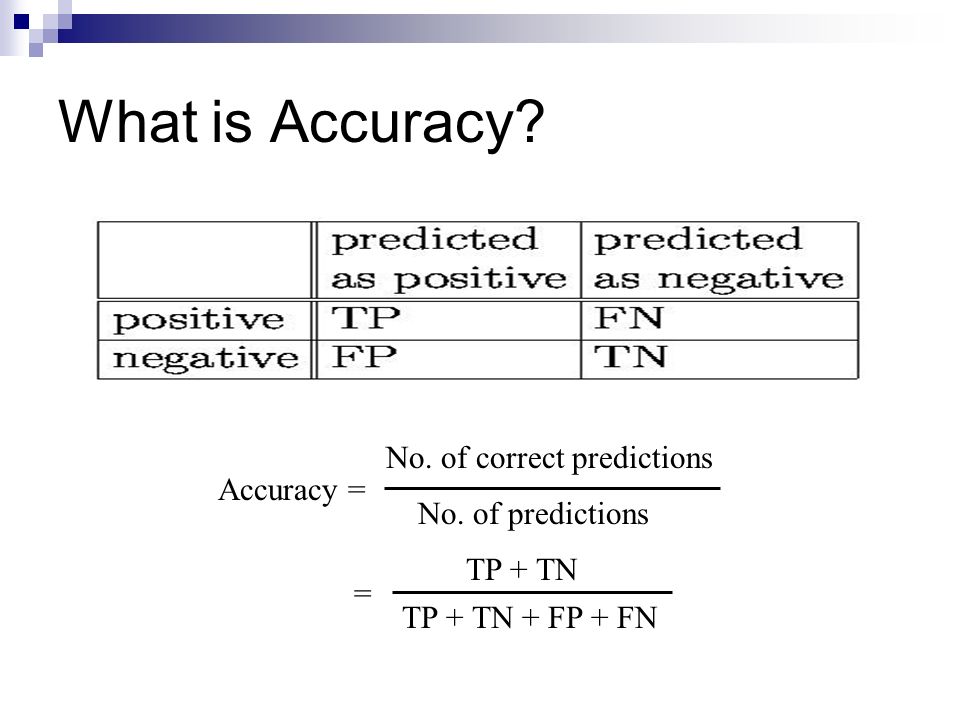 What is Accuracy?

| | predicted as positive | predicted as negative |
|---|---|---|
| positive | TP | FN |
| negative | FP | TN |

$\text{Accuracy} = \frac{\text{No. of correct predictions}}{\text{No. of predictions}}$

$= \frac{TP + TN}{TP + TN + FP + FN}$